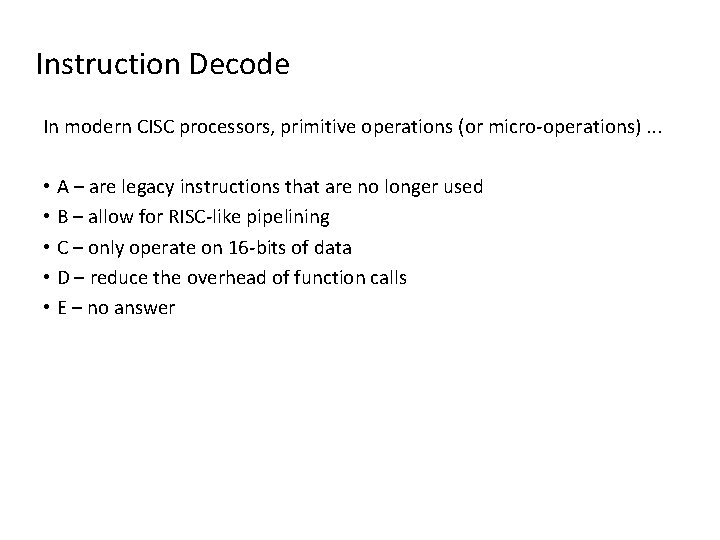 Instruction Decode

In modern CISC processors, primitive operations (or micro-operations) ...

• A – are legacy instructions that are no longer used
• B – allow for RISC-like pipelining
• C – only operate on 16-bits of data
• D – reduce the overhead of function calls
• E – no answer